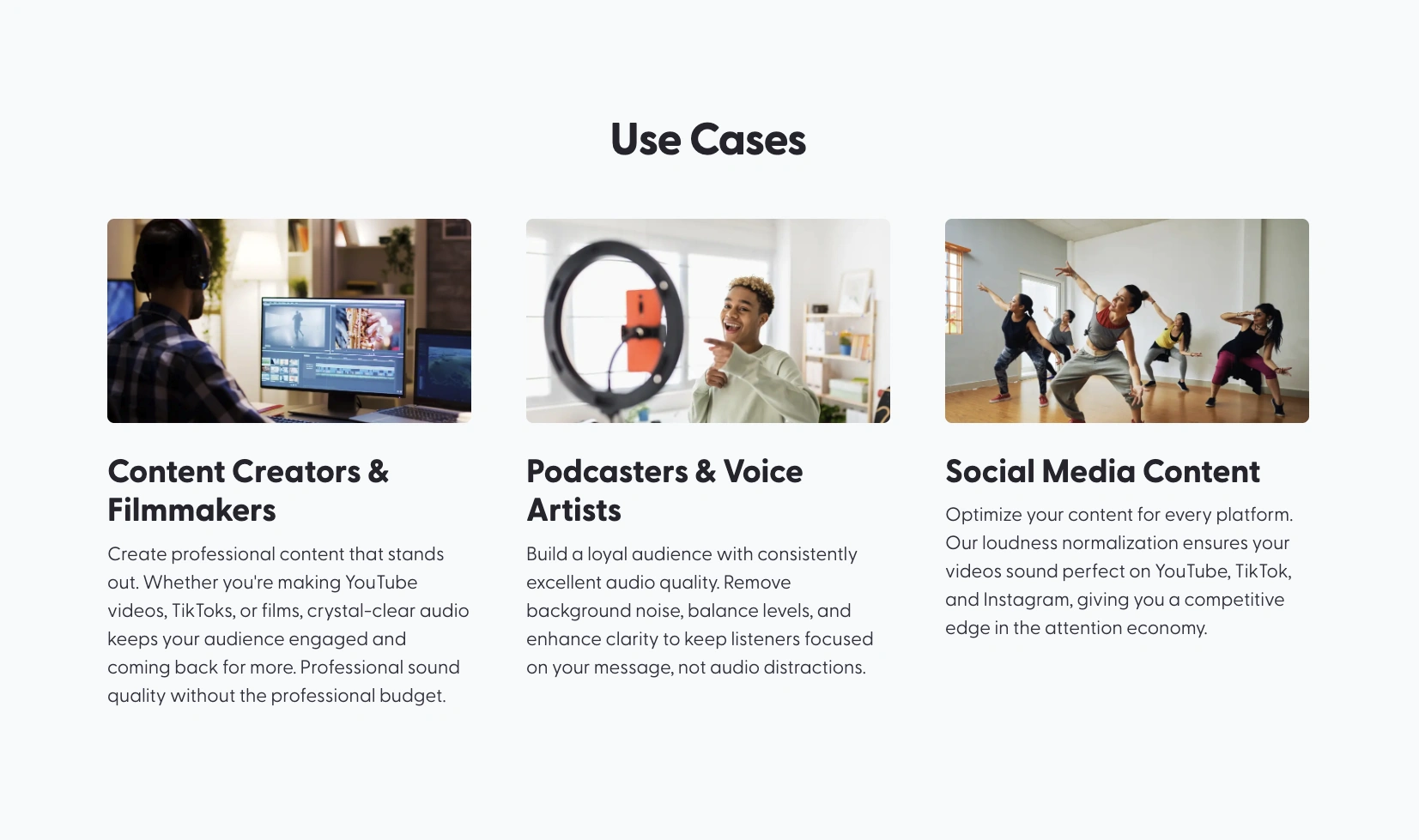 Use Cases

Content Creators & Filmmakers

Create professional content that stands out. Whether you're making YouTube videos, TikToks, or films, crystal-clear audio keeps your audience engaged and coming back for more. Professional sound quality without the professional budget.

Podcasters & Voice Artists

Build a loyal audience with consistently excellent audio quality. Remove background noise, balance levels, and enhance clarity to keep listeners focused on your message, not audio distractions.

Social Media Content

Optimize your content for every platform. Our loudness normalization ensures your videos sound perfect on YouTube, TikTok, and Instagram, giving you a competitive edge in the attention economy.